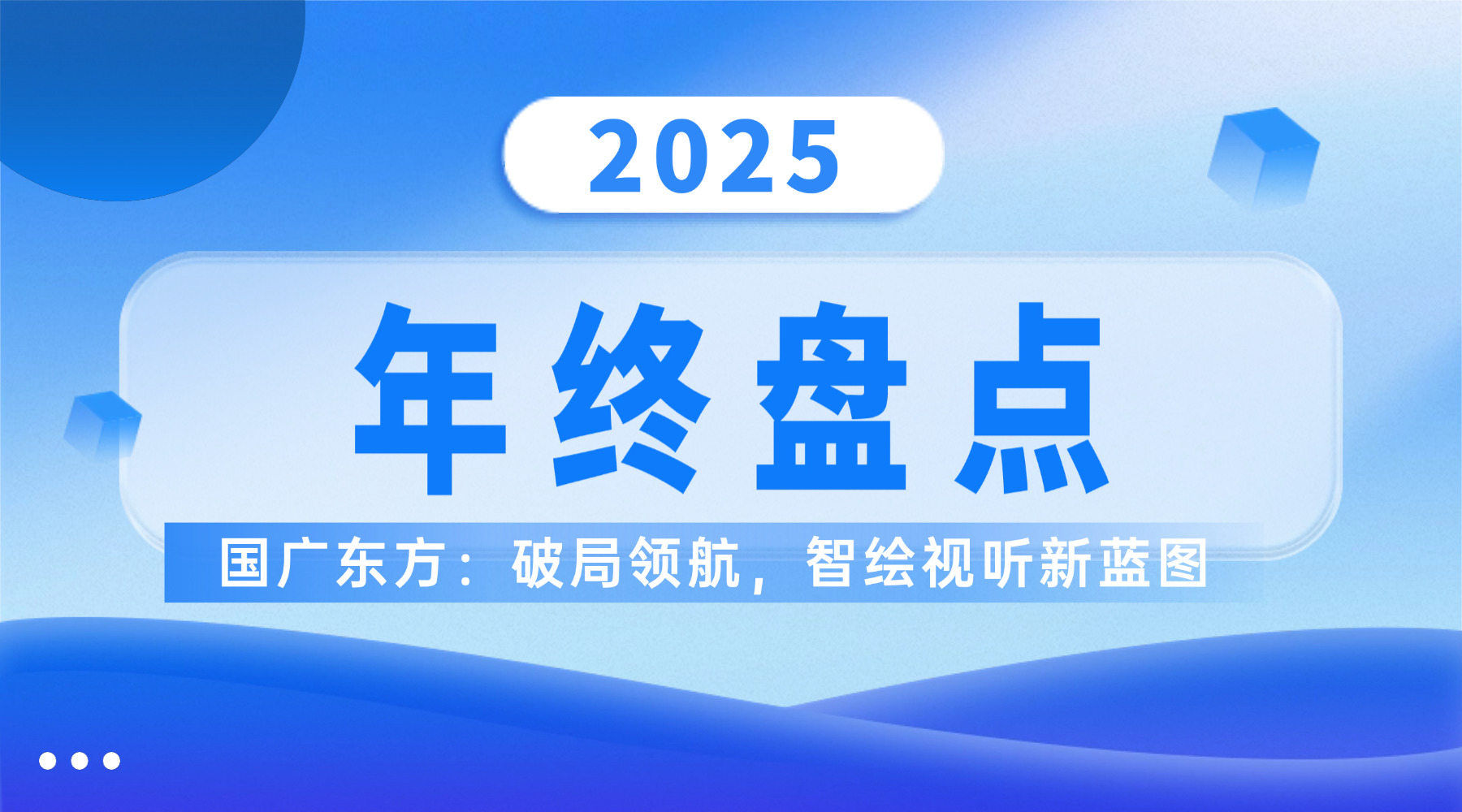 2025

年终盘点

国广东方：破局领航，智绘视听新蓝图